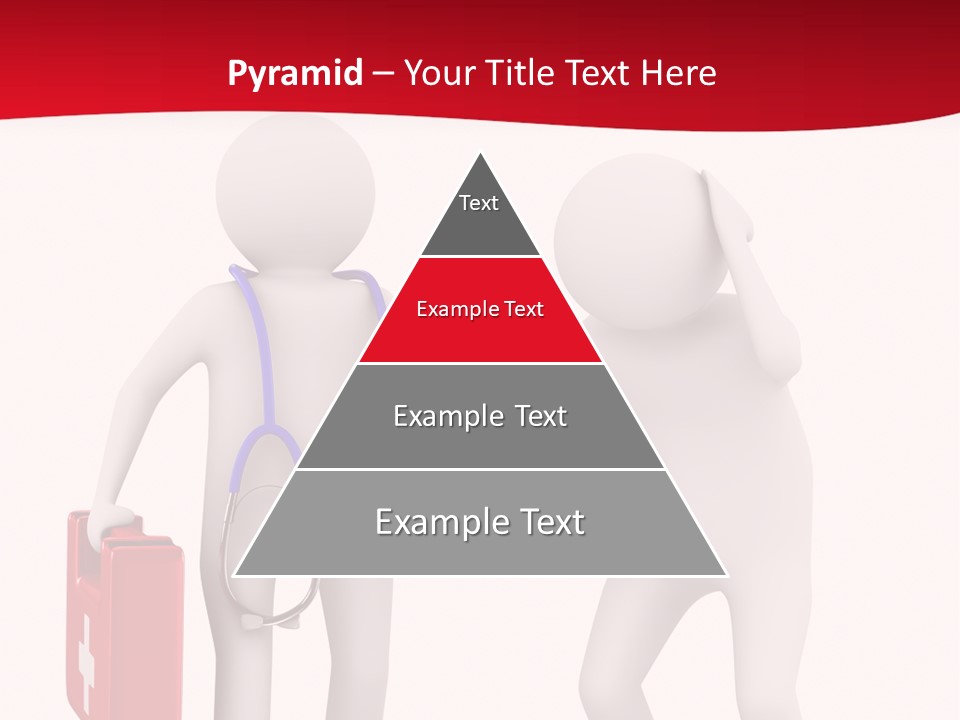 Pyramid – Your Title Text Here

Text

Example Text

Example Text

Example Text